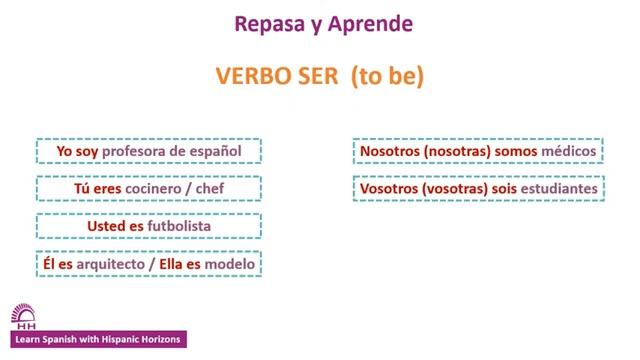 Repasa y Aprende

VERBO SER (to be)

Yo soy profesora de español

Tú eres cocinero / chef

Usted es futbolista

Él es arquitecto / Ella es modelo

Nosotros (nosotras) somos médicos

Vosotros (vosotras) sois estudiantes

HH

Learn Spanish with Hispanic Horizons